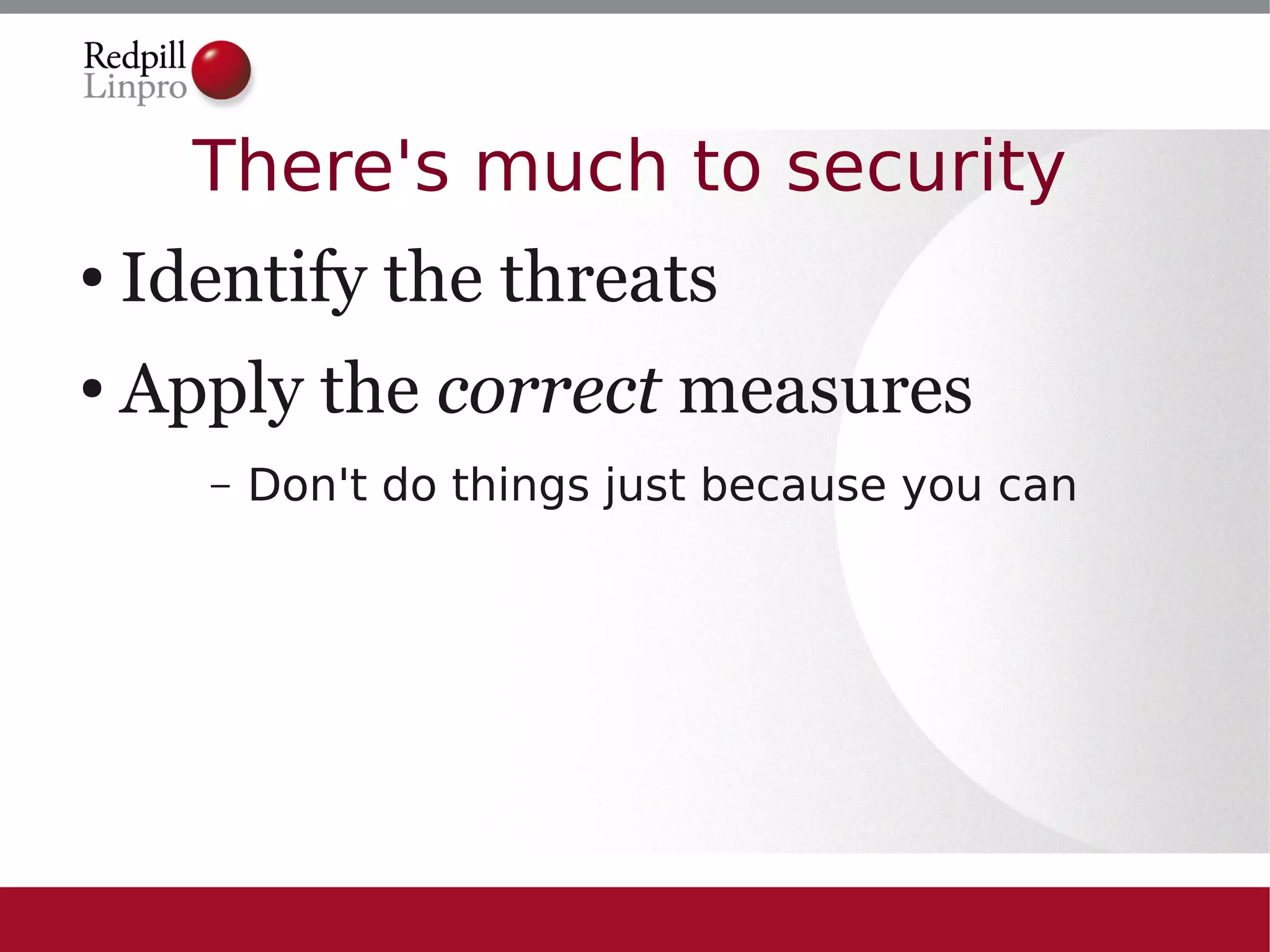 Redpill
Linpro

There's much to security

• Identify the threats

• Apply the correct measures

– Don't do things just because you can